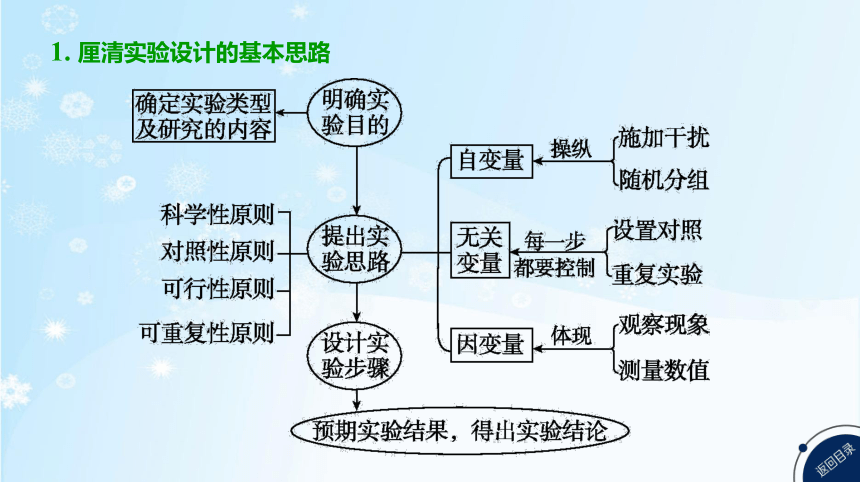 1. 厘清实验设计的基本思路

确定实验类型及研究的内容

明确实验目的

科学性原则
对照性原则
可行性原则
可重复性原则

提出实验思路

设计实验步骤

预期实验结果，得出实验结论

自变量
操纵
施加干扰
随机分组

无关变量
每一步都要控制
设置对照
重复实验

因变量
体现
观察现象
测量数值

返回目录